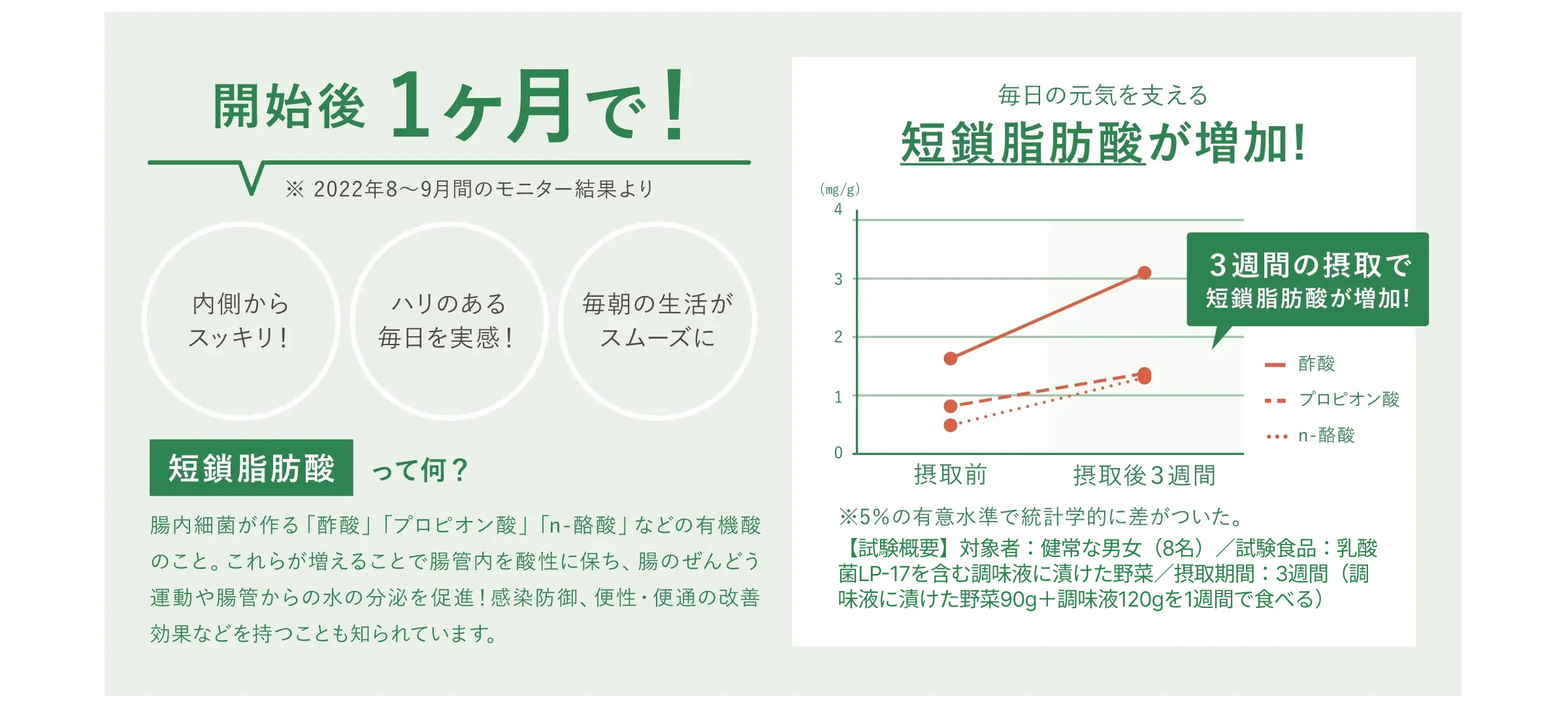 開始後 1ヶ月で！

※ 2022年8〜9月間のモニター結果より

内側から
スッキリ！

ハリのある
毎日を実感！

毎朝の生活が
スムーズに

短鎖脂肪酸 って何？

腸内細菌が作る「酢酸」「プロピオン酸」「n-酪酸」などの有機酸のこと。これらが増えることで腸管内を酸性に保ち、腸のぜんどう運動や腸管からの水の分泌を促進！感染防御、便性・便通の改善効果などを持つことも知られています。

毎日の元気を支える

短鎖脂肪酸が増加！

(mg/g)
4
3
2
1
0

摂取前
摂取後3週間

3週間の摂取で
短鎖脂肪酸が増加！

酢酸
プロピオン酸
n-酪酸

※5%の有意水準で統計学的に差がついた。

【試験概要】対象者：健常な男女（8名）／試験食品：乳酸菌LP-17を含む調味液に漬けた野菜／摂取期間：3週間（調味液に漬けた野菜90g＋調味液120gを1週間で食べる）